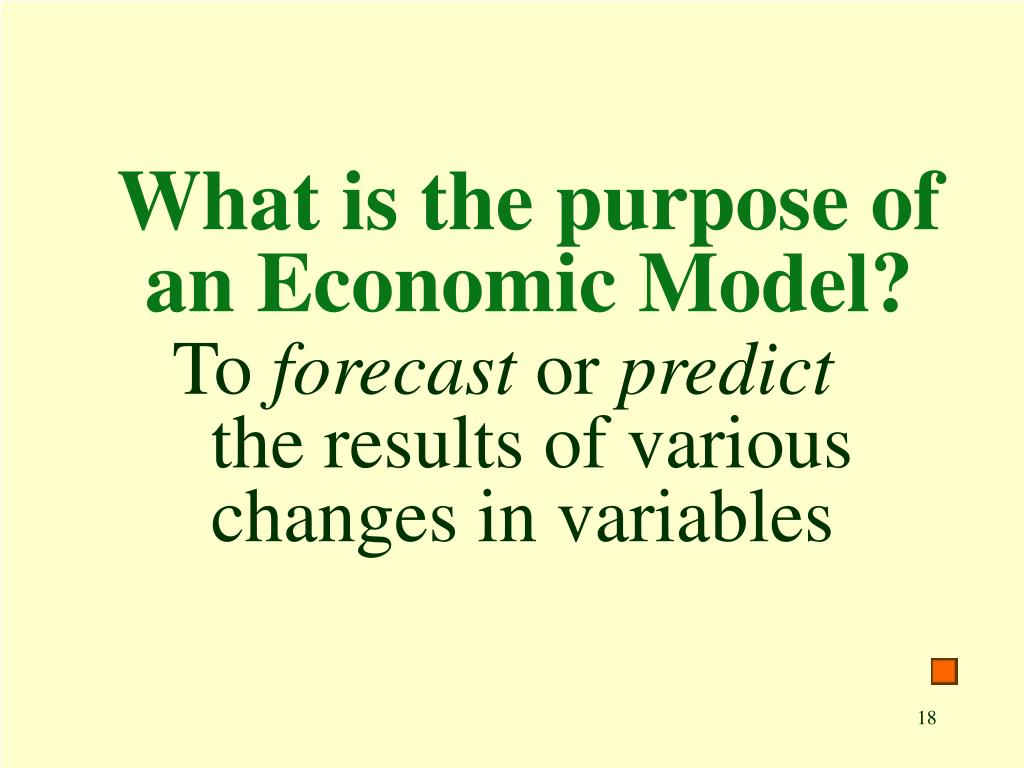 What is the purpose of an Economic Model?

To forecast or predict the results of various changes in variables

18